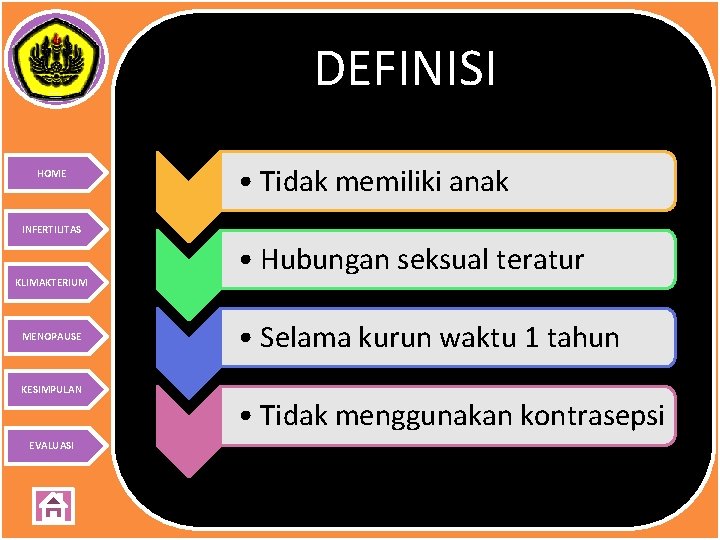 HOME

INFERTILITAS

KLIMAKTERIUM

MENOPAUSE

KESIMPULAN

EVALUASI

DEFINISI

• Tidak memiliki anak

• Hubungan seksual teratur

• Selama kurun waktu 1 tahun

• Tidak menggunakan kontrasepsi